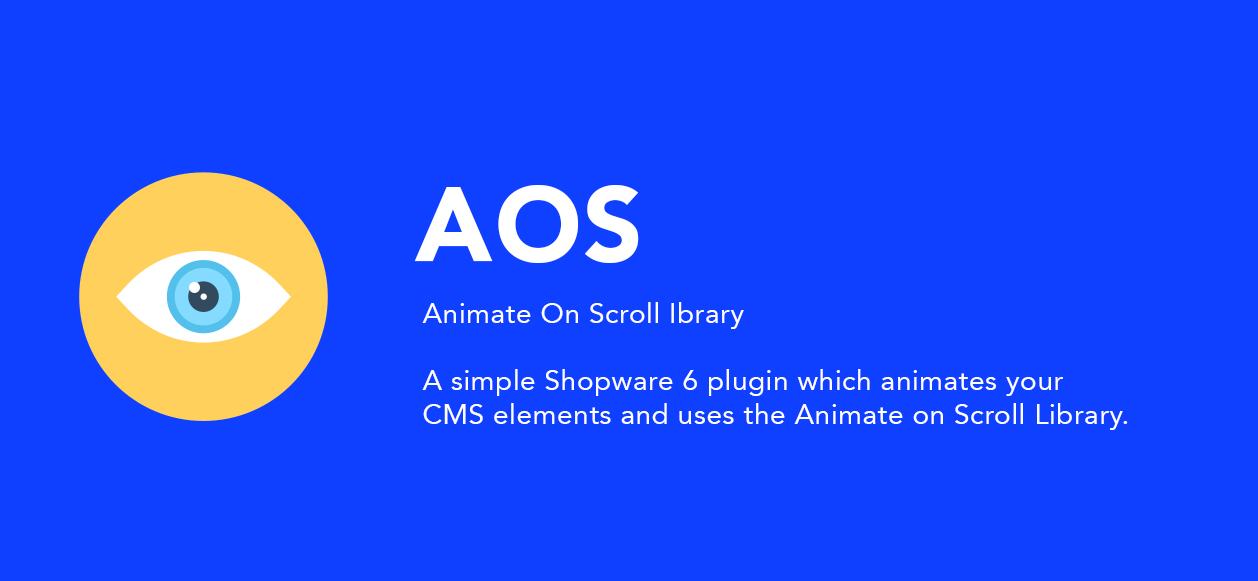 AOS

Animate On Scroll lbrary

A simple Shopware 6 plugin which animates your CMS elements and uses the Animate on Scroll Library.